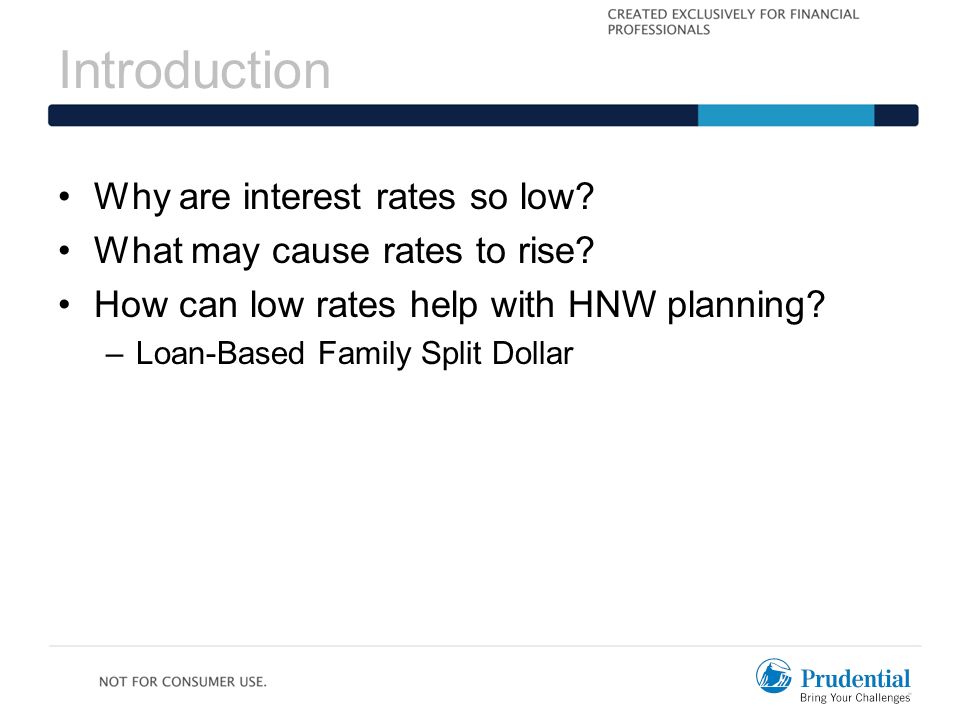 CREATED EXCLUSIVELY FOR FINANCIAL PROFESSIONALS

Introduction

• Why are interest rates so low?
• What may cause rates to rise?
• How can low rates help with HNW planning?
– Loan-Based Family Split Dollar

NOT FOR CONSUMER USE.

Prudential
Bring Your Challenges